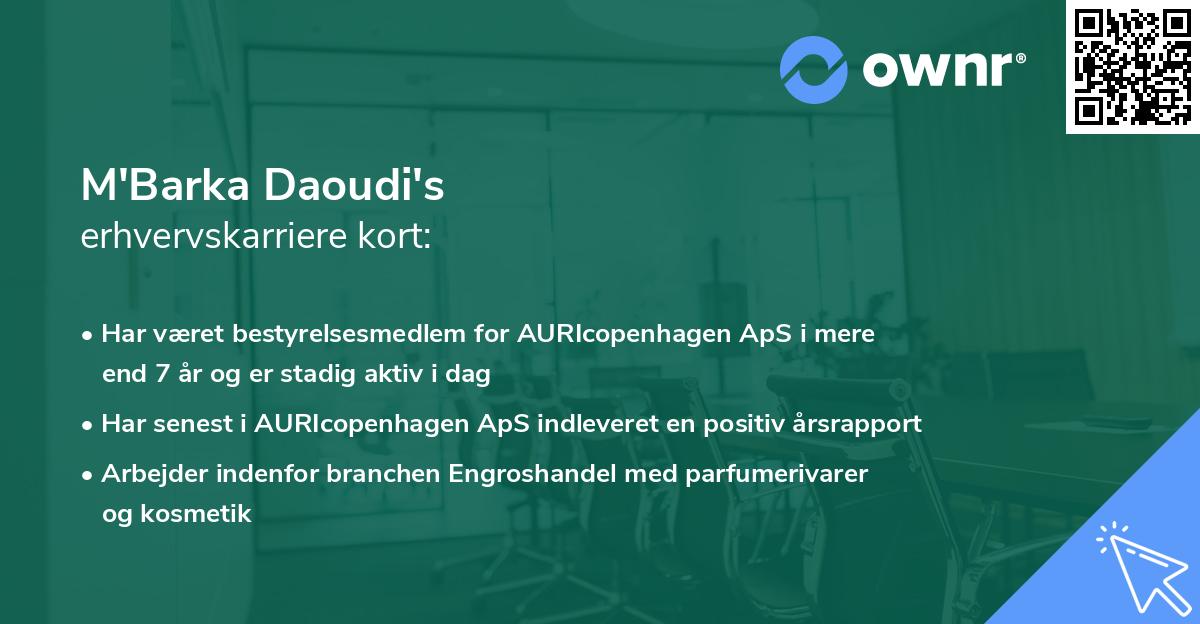 ownr®

M'Barka Daoudi's
erhvervskarriere kort:

• Har været bestyrelsesmedlem for AURIcopenhagen ApS i mere end 7 år og er stadig aktiv i dag

• Har senest i AURIcopenhagen ApS indleveret en positiv årsrapport

• Arbejder indenfor branchen Engroshandel med parfumerivarer og kosmetik